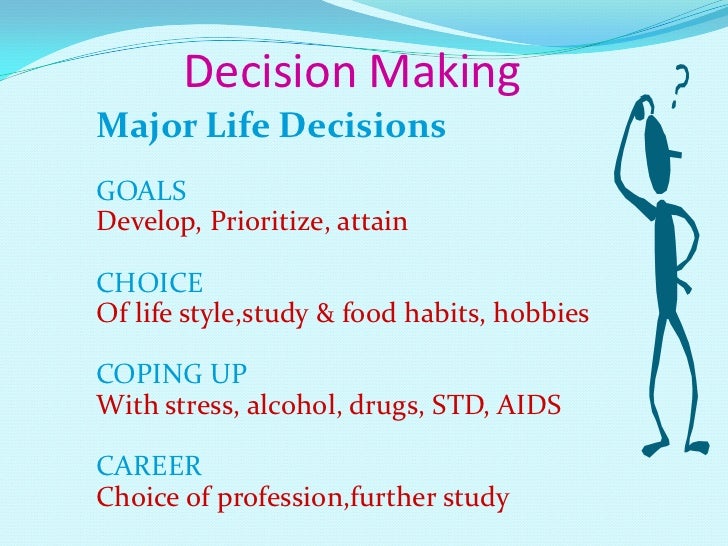 Decision Making

Major Life Decisions

GOALS
Develop, Prioritize, attain

CHOICE
Of life style,study & food habits, hobbies

COPING UP
With stress, alcohol, drugs, STD, AIDS

CAREER
Choice of profession,further study

?